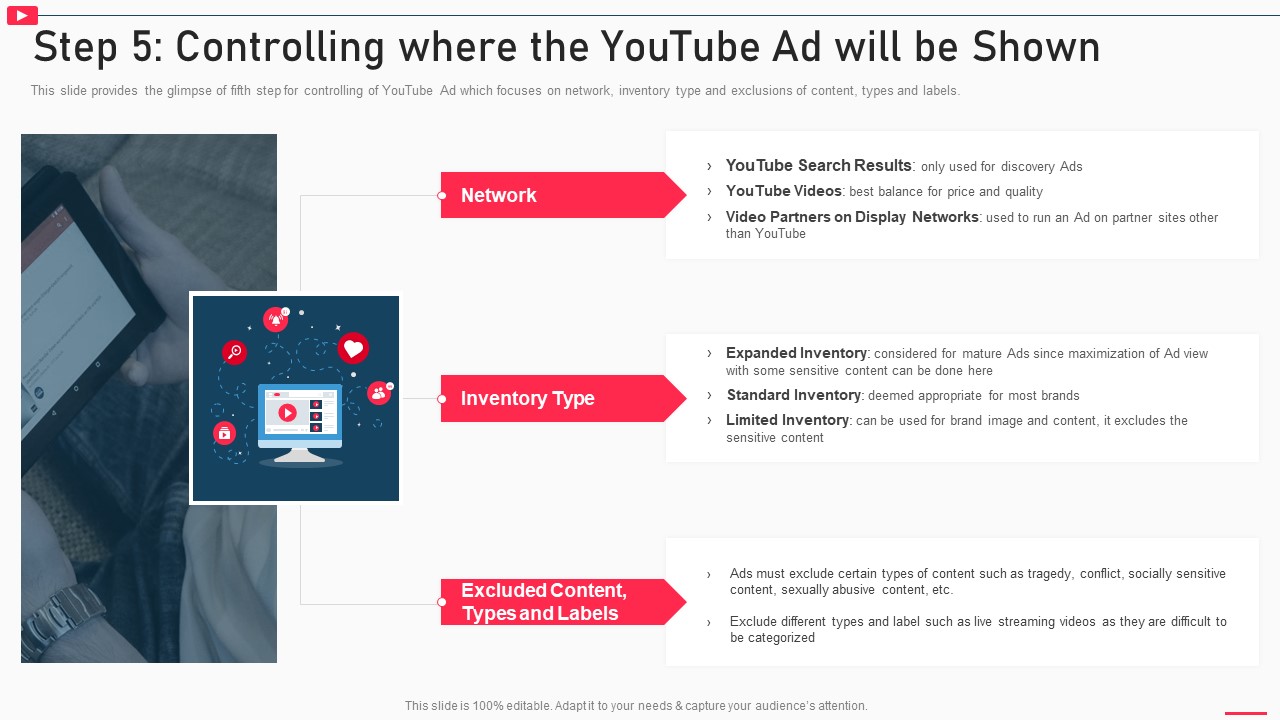 Step 5: Controlling where the YouTube Ad will be Shown

This slide provides the glimpse of fifth step for controlling of YouTube Ad which focuses on network, inventory type and exclusions of content, types and labels.

Network

› YouTube Search Results: only used for discovery Ads
› YouTube Videos: best balance for price and quality
› Video Partners on Display Networks: used to run an Ad on partner sites other than YouTube

Inventory Type

› Expanded Inventory: considered for mature Ads since maximization of Ad view with some sensitive content can be done here
› Standard Inventory: deemed appropriate for most brands
› Limited Inventory: can be used for brand image and content, it excludes the sensitive content

Excluded Content, Types and Labels

› Ads must exclude certain types of content such as tragedy, conflict, socially sensitive content, sexually abusive content, etc.

› Exclude different types and label such as live streaming videos as they are difficult to be categorized

This slide is 100% editable. Adapt it to your needs & capture your audience's attention.